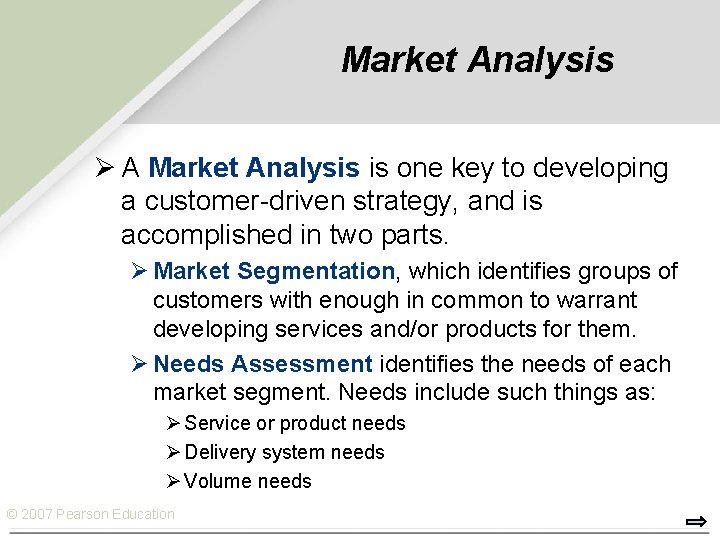 Market Analysis

➢ A Market Analysis is one key to developing a customer-driven strategy, and is accomplished in two parts.

➢ Market Segmentation, which identifies groups of customers with enough in common to warrant developing services and/or products for them.

➢ Needs Assessment identifies the needs of each market segment. Needs include such things as:

➢ Service or product needs

➢ Delivery system needs

➢ Volume needs

© 2007 Pearson Education